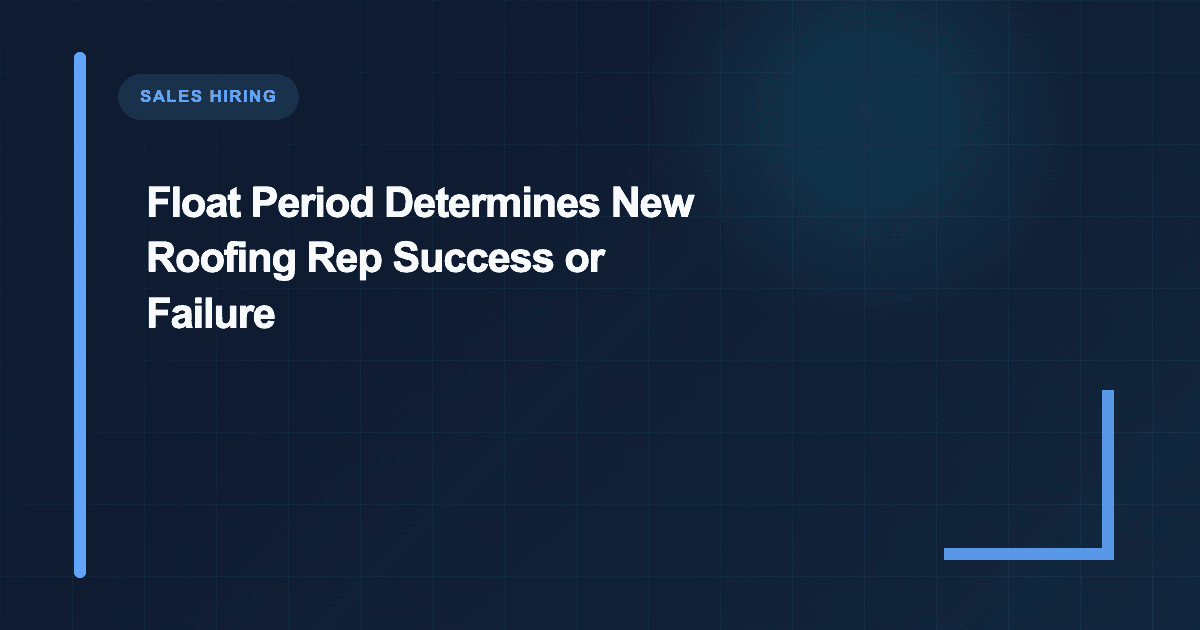 SALES HIRING

Float Period Determines New Roofing Rep Success or Failure